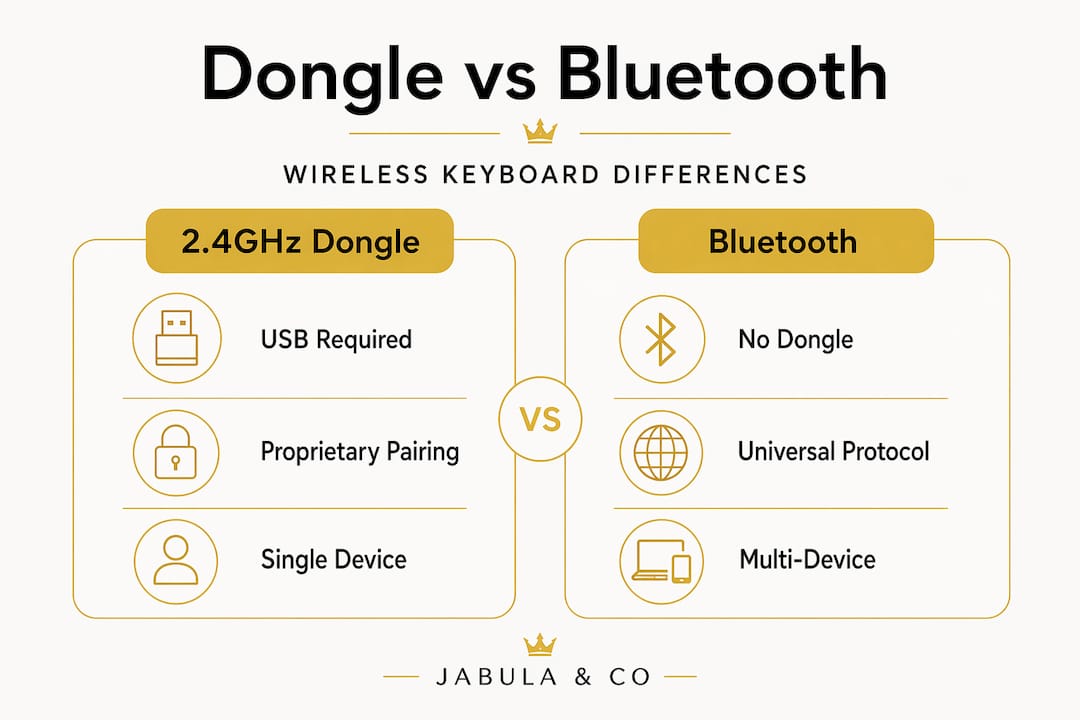 Dongle vs Bluetooth

WIRELESS KEYBOARD DIFFERENCES

2.4GHz Dongle

USB Required

Proprietary Pairing

Single Device

VS

Bluetooth

No Dongle

Universal Protocol

Multi-Device

JABULA & CO